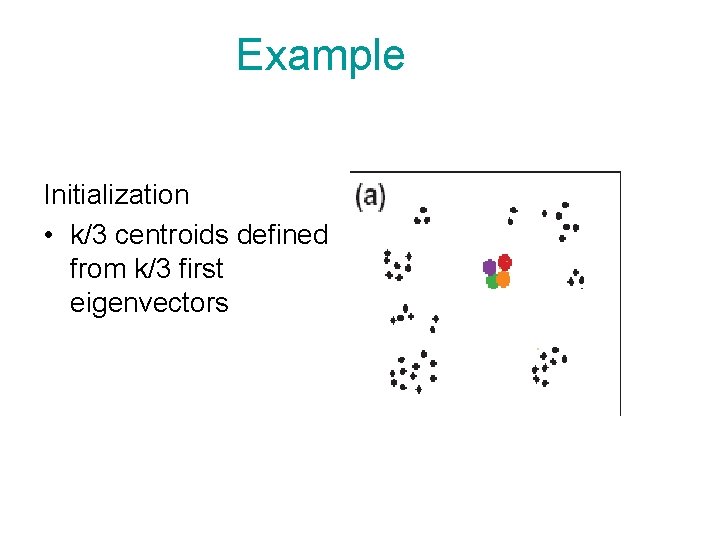 Example

Initialization

• k/3 centroids defined from k/3 first eigenvectors

(a)